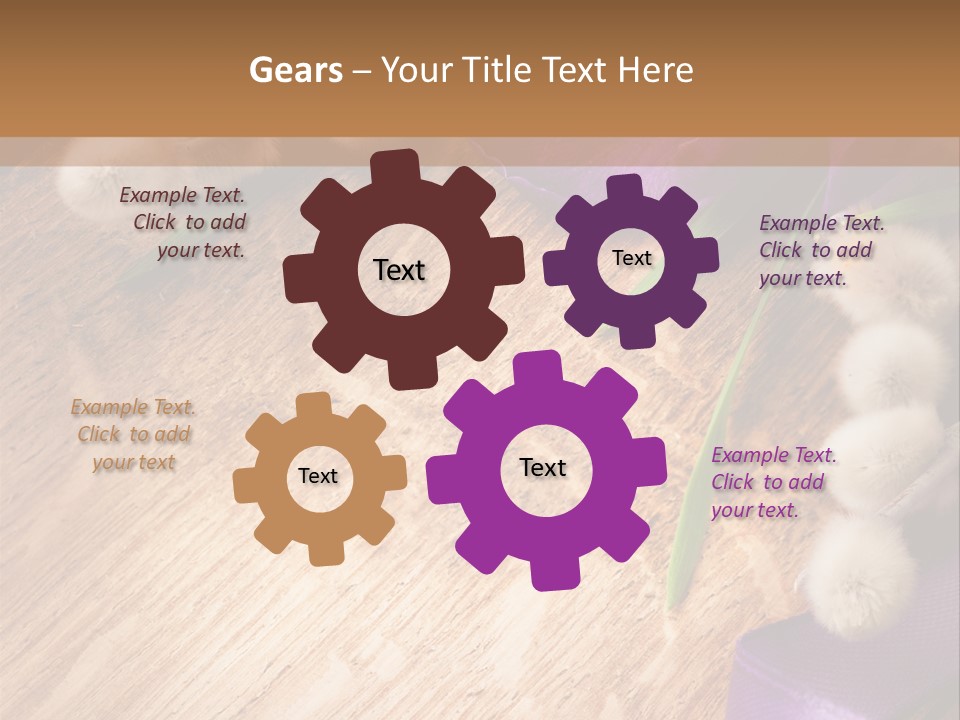 Gears – Your Title Text Here

Example Text. Click to add your text.

Text

Text

Example Text. Click to add your text.

Example Text. Click to add your text

Text

Text

Example Text. Click to add your text.